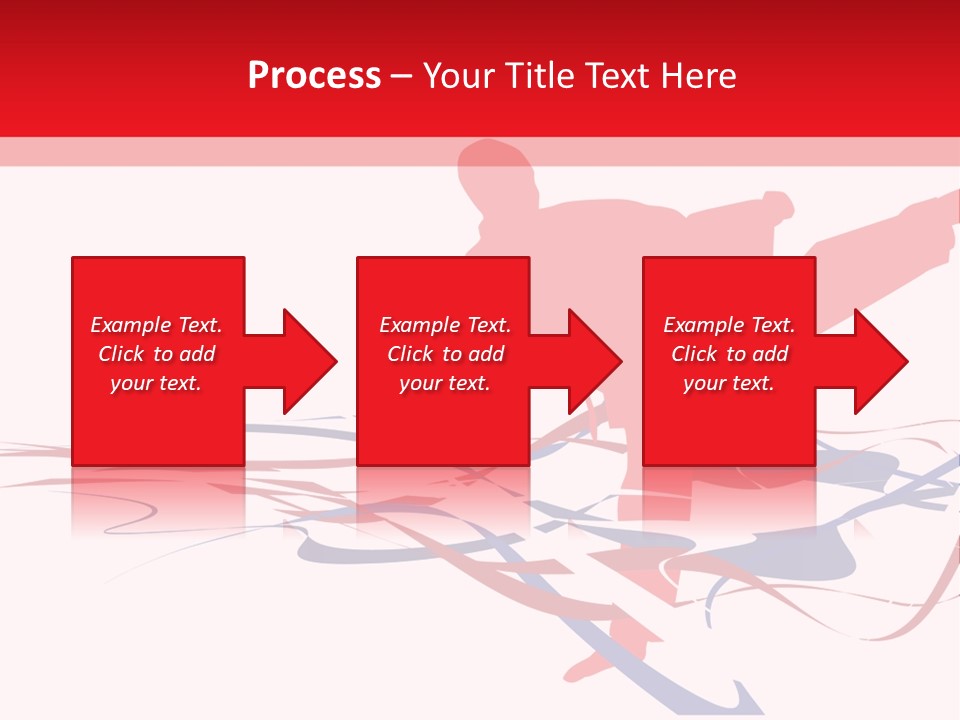 Process – Your Title Text Here

Example Text. Click to add your text.

Example Text. Click to add your text.

Example Text. Click to add your text.